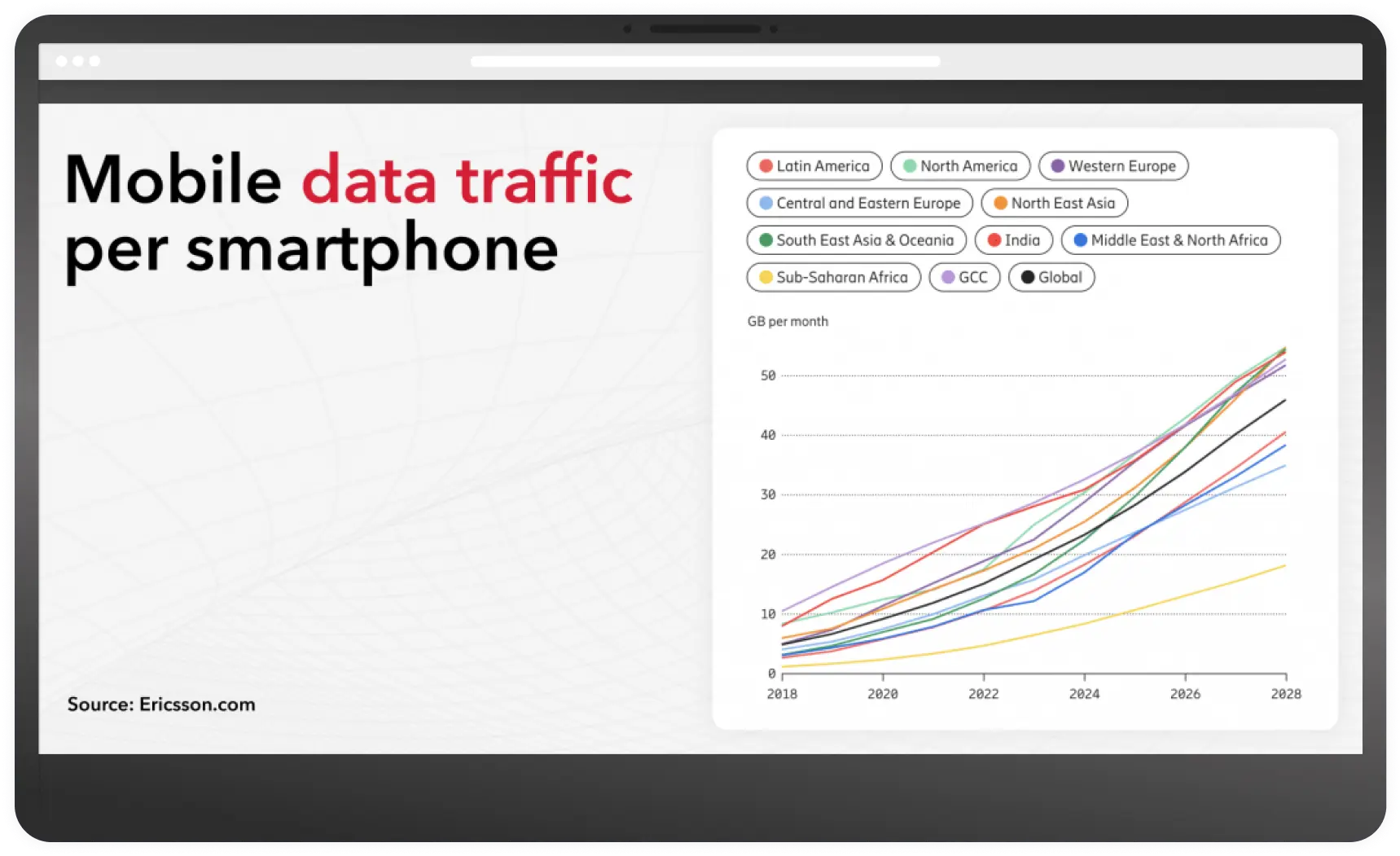 Mobile data traffic per smartphone

Source: Ericsson.com

Latin America
North America
Western Europe
Central and Eastern Europe
North East Asia
South East Asia & Oceania
India
Middle East & North Africa
Sub-Saharan Africa
GCC
Global

GB per month

50
40
30
20
10
0

2018
2020
2022
2024
2026
2028